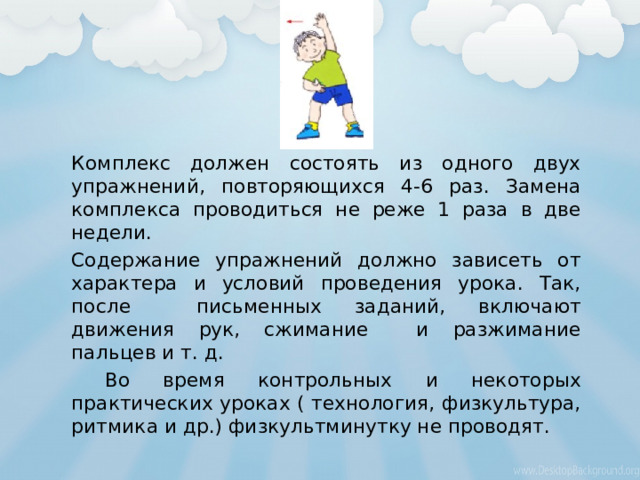 Комплекс должен состоять из одного двух упражнений, повторяющихся 4-6 раз. Замена комплекса проводиться не реже 1 раза в две недели.

Содержание упражнений должно зависеть от характера и условий проведения урока. Так, после письменных заданий, включают движения рук, сжимание и разжимание пальцев и т. д.

Во время контрольных и некоторых практических уроках ( технология, физкультура, ритмика и др.) физкультминутку не проводят.

www.DesktopBackground.org